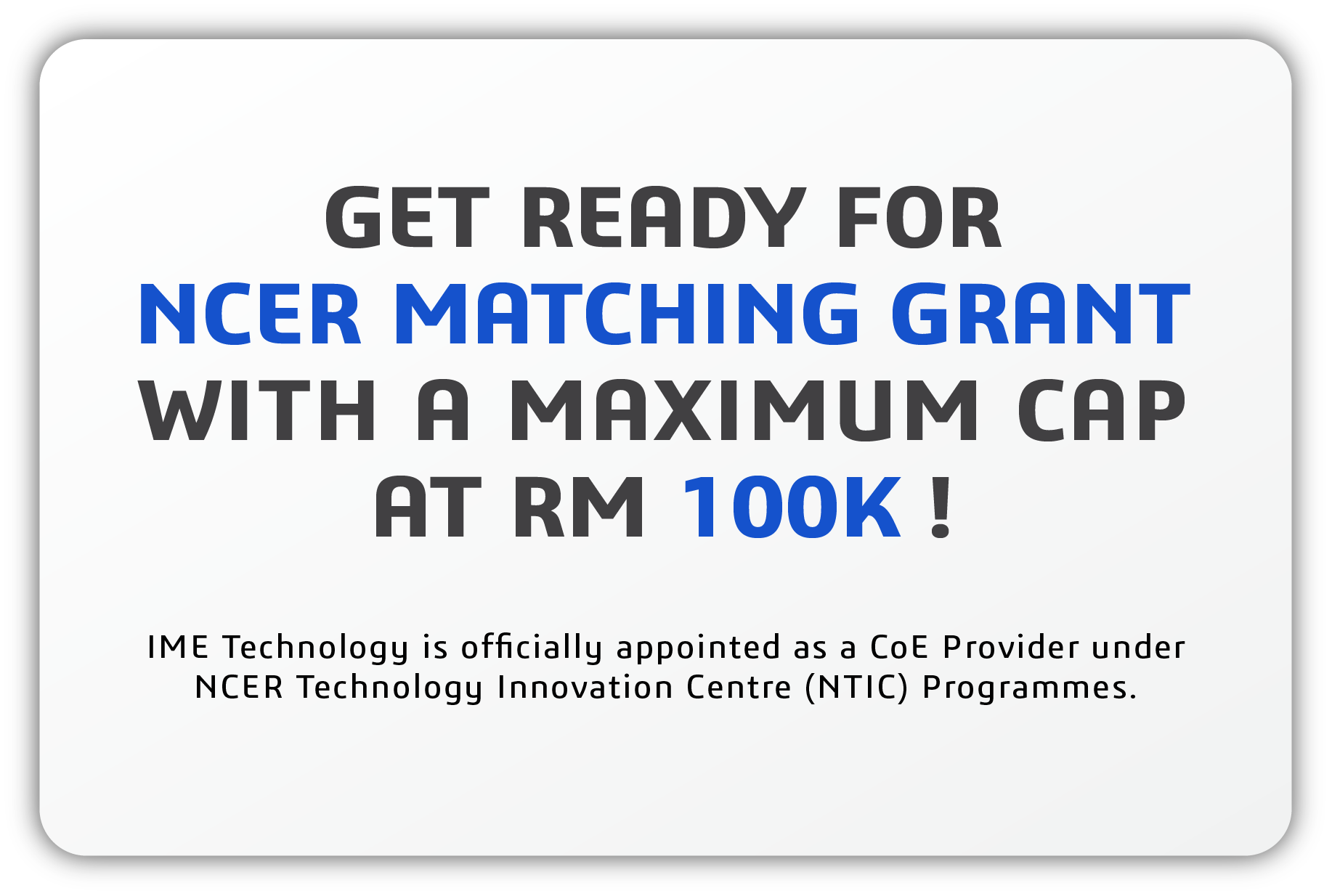 GET READY FOR NCER MATCHING GRANT WITH A MAXIMUM CAP AT RM 100K !

IME Technology is officially appointed as a CoE Provider under NCER Technology Innovation Centre (NTIC) Programmes.